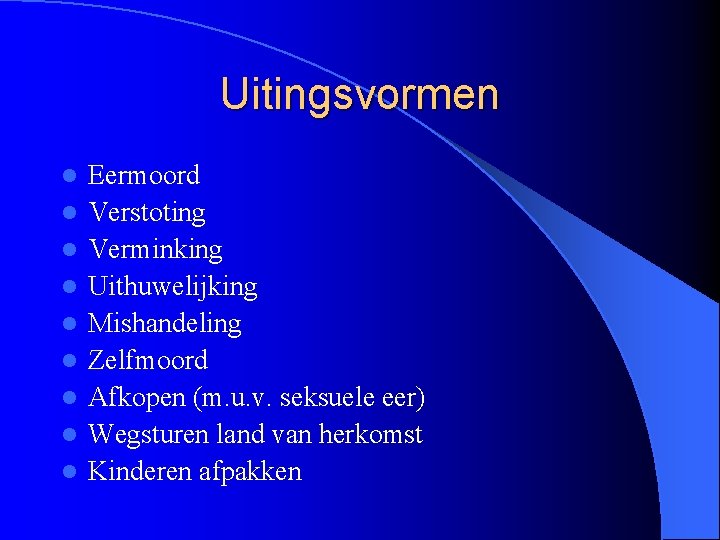 Uitingsvormen

- Eermoord
- Verstoting
- Verminking
- Uithuwelijking
- Mishandeling
- Zelfmoord
- Afkopen (m.u.v. seksuele eer)
- Wegsturen land van herkomst
- Kinderen afpakken